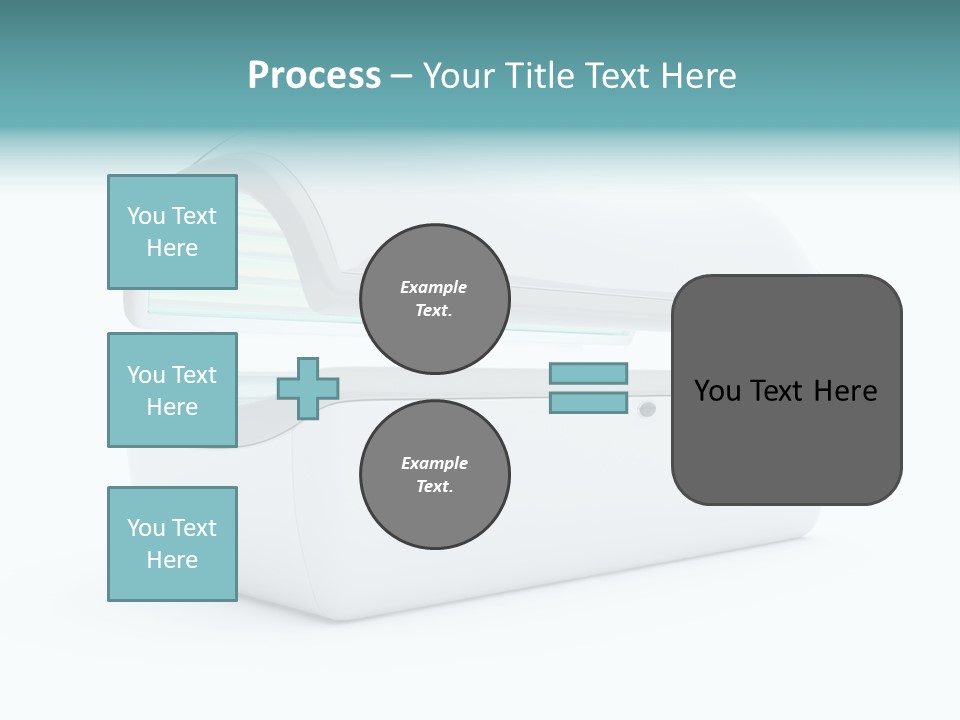 Process – Your Title Text Here

You Text Here

You Text Here

You Text Here

Example Text.

Example Text.

You Text Here